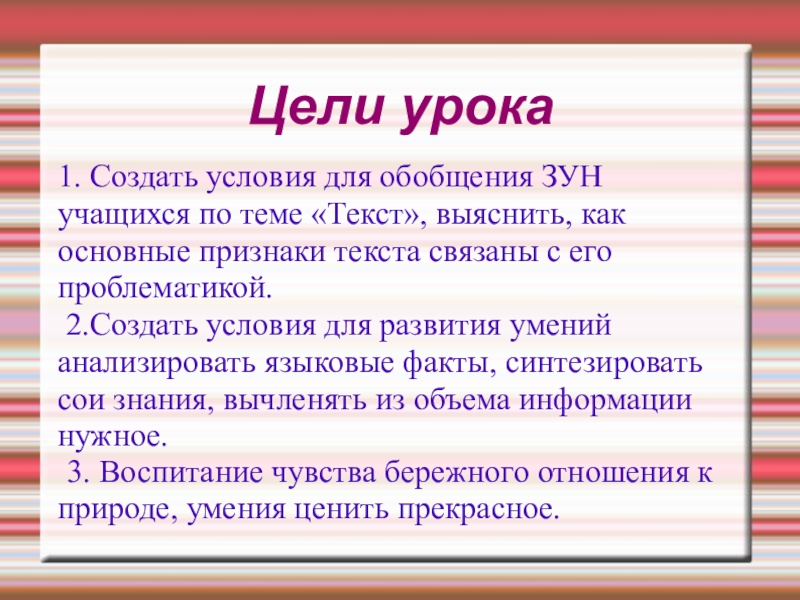 Цели урока

1. Создать условия для обобщения ЗУН учащихся по теме «Текст», выяснить, как основные признаки текста связаны с его проблематикой.

2.Создать условия для развития умений анализировать языковые факты, синтезировать сои знания, вычленять из объема информации нужное.

3. Воспитание чувства бережного отношения к природе, умения ценить прекрасное.